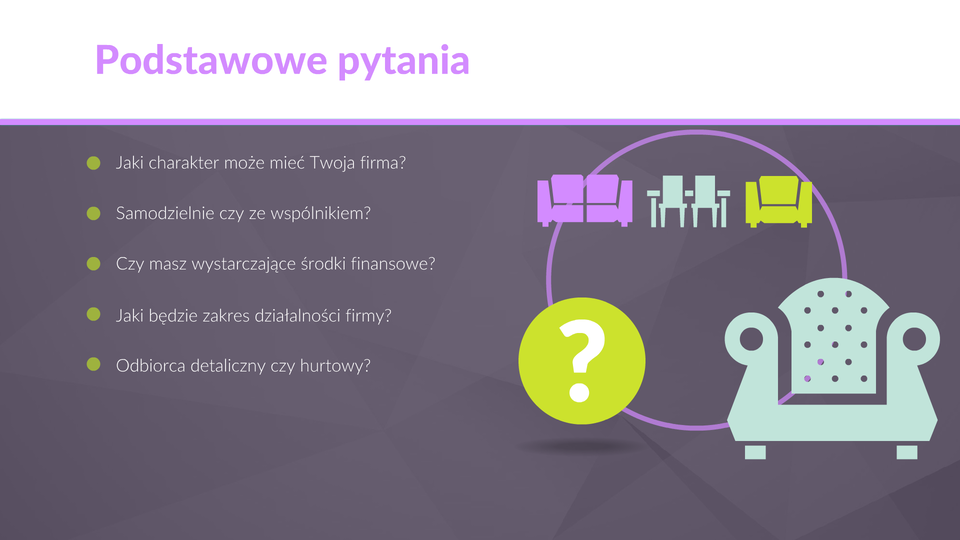 Podstawowe pytania

Jaki charakter może mieć Twoja firma?

Samodzielnie czy ze wspólnikiem?

Czy masz wystarczające środki finansowe?

Jaki będzie zakres działalności firmy?

Odbiorca detaliczny czy hurtowy?

?